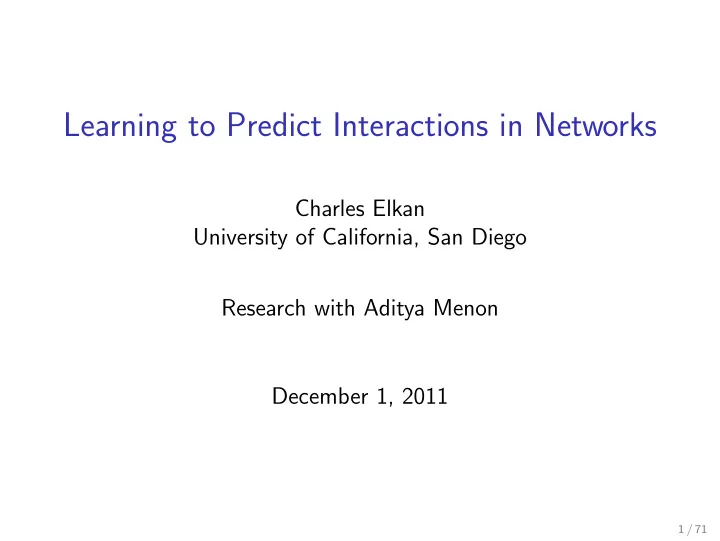 Learning to Predict Interactions in Networks

Charles Elkan
University of California, San Diego

Research with Aditya Menon

December 1, 2011

1 / 71